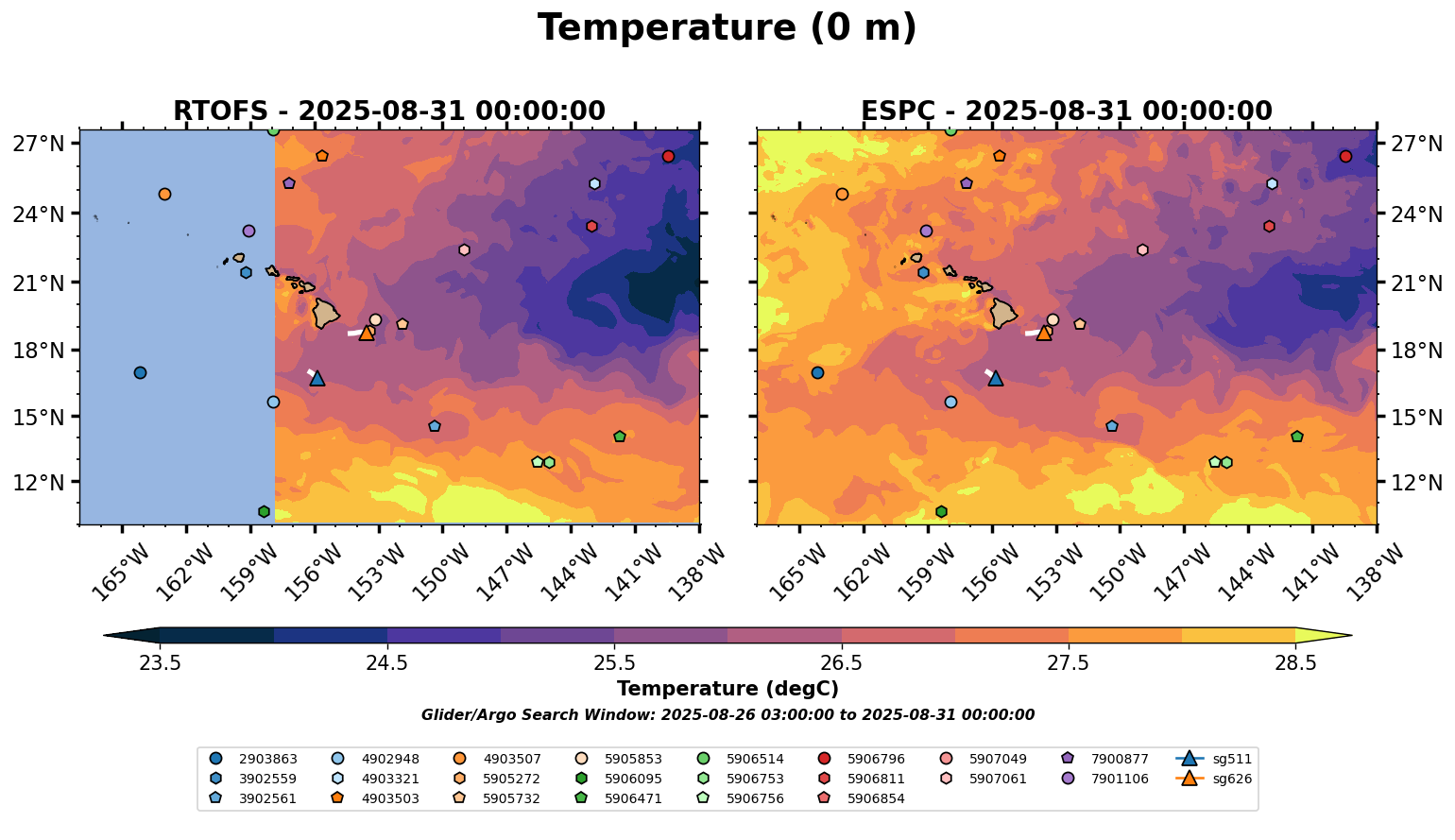 Temperature (0 m)

RTOFS - 2025-08-31 00:00:00

27°N
24°N
21°N
18°N
15°N
12°N

165°W 162°W 159°W 156°W 153°W 150°W 147°W 144°W 141°W 138°W

ESPC - 2025-08-31 00:00:00

27°N
24°N
21°N
18°N
15°N
12°N

165°W 162°W 159°W 156°W 153°W 150°W 147°W 144°W 141°W 138°W

23.5 24.5 25.5 26.5 27.5 28.5

Temperature (degC)

Glider/Argo Search Window: 2025-08-26 03:00:00 to 2025-08-31 00:00:00

2903863
3902559
3902561
4902948
4903321
4903503
4903507
5905272
5905732
5905853
5906095
5906471
5906514
5906753
5906756
5906796
5906811
5906854
5907049
5907061
7900877
7901106
sg511
sg626